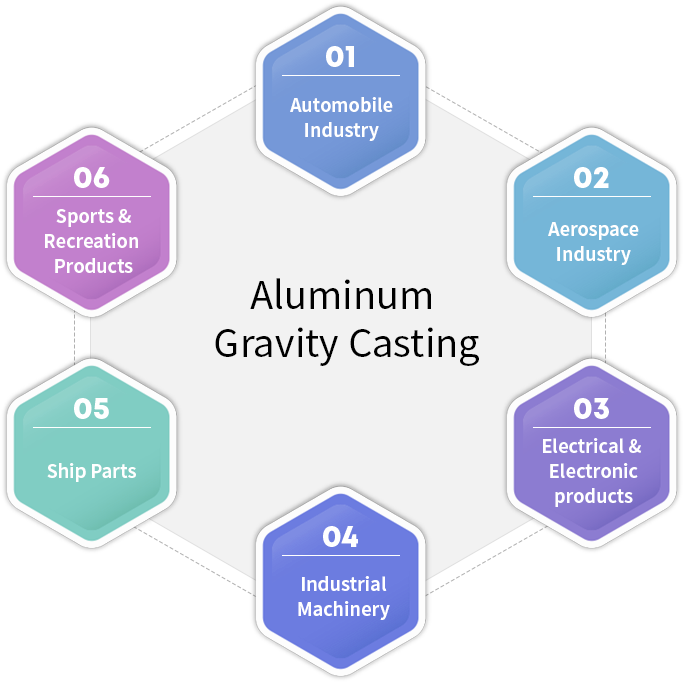 Aluminum Gravity Casting

01
Automobile Industry

02
Aerospace Industry

03
Electrical & Electronic products

04
Industrial Machinery

05
Ship Parts

06
Sports & Recreation Products